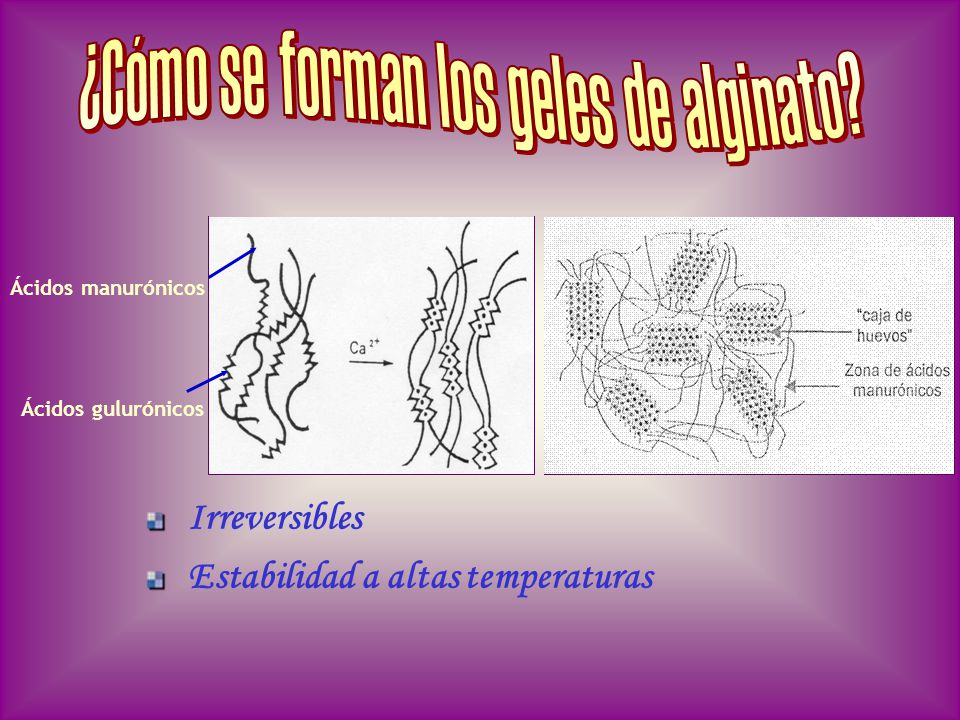 ¿Cómo se forman los geles de alginato?

Ácidos manurónicos

Ácidos gulurónicos

$Ca^{2+}$

"caja de huevos"

Zona de ácidos manurónicos

Irreversibles

Estabilidad a altas temperaturas